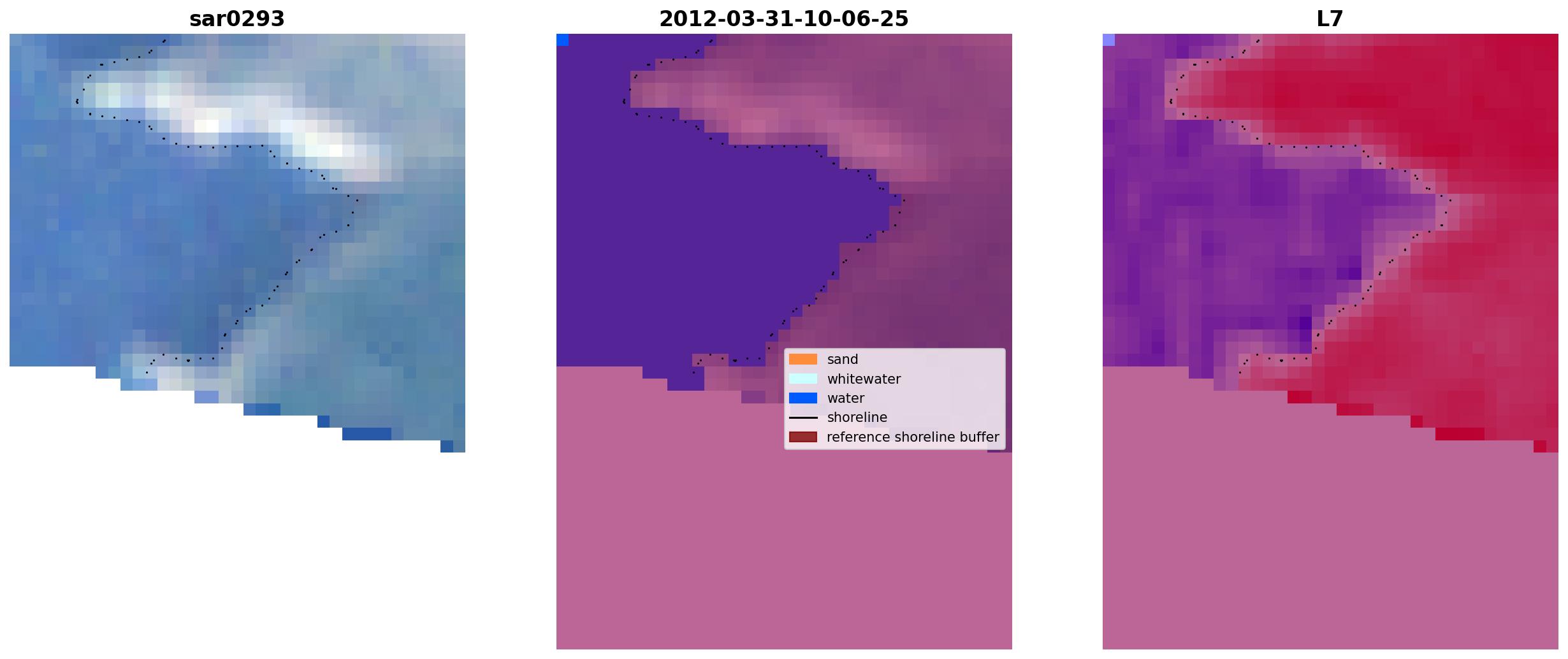 sar0293

2012-03-31-10-06-25

sand
whitewater
water
shoreline
reference shoreline buffer

L7